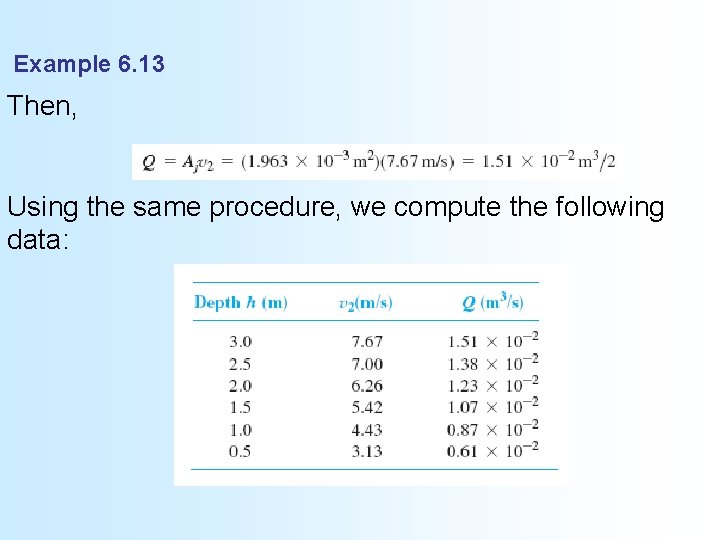 Example 6.13

Then,

$Q = A_j v_2 = (1.963 \times 10^{-3}\,m^2)(7.67\,m/s) = 1.51 \times 10^{-2}\,m^3/2$

Using the same procedure, we compute the following data:

| Depth $h$ (m) | $v_2$(m/s) | $Q$ (m$^3$/s) |
|---|---|---|
| 3.0 | 7.67 | $1.51 \times 10^{-2}$ |
| 2.5 | 7.00 | $1.38 \times 10^{-2}$ |
| 2.0 | 6.26 | $1.23 \times 10^{-2}$ |
| 1.5 | 5.42 | $1.07 \times 10^{-2}$ |
| 1.0 | 4.43 | $0.87 \times 10^{-2}$ |
| 0.5 | 3.13 | $0.61 \times 10^{-2}$ |